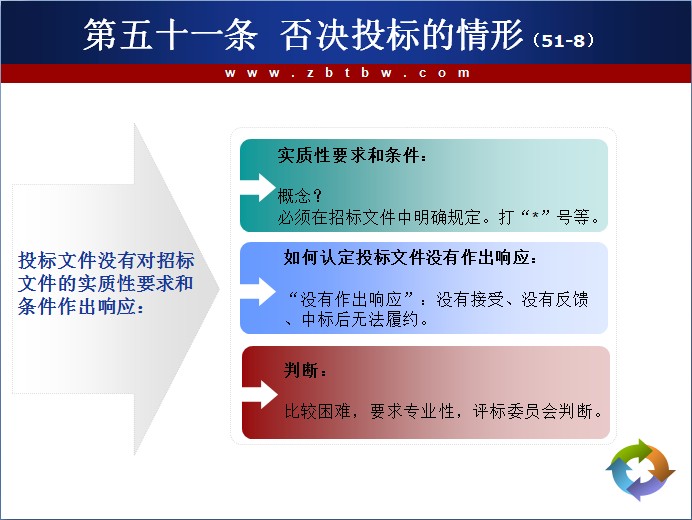 第五十一条 否决投标的情形（51-8）

www.zbtbw.com

投标文件没有对招标文件的实质性要求和条件作出响应：

实质性要求和条件：

概念？
必须在招标文件中明确规定。打“*”号等。

如何认定投标文件没有作出响应：

“没有作出响应”：没有接受、没有反馈、中标后无法履约。

判断：

比较困难，要求专业性，评标委员会判断。